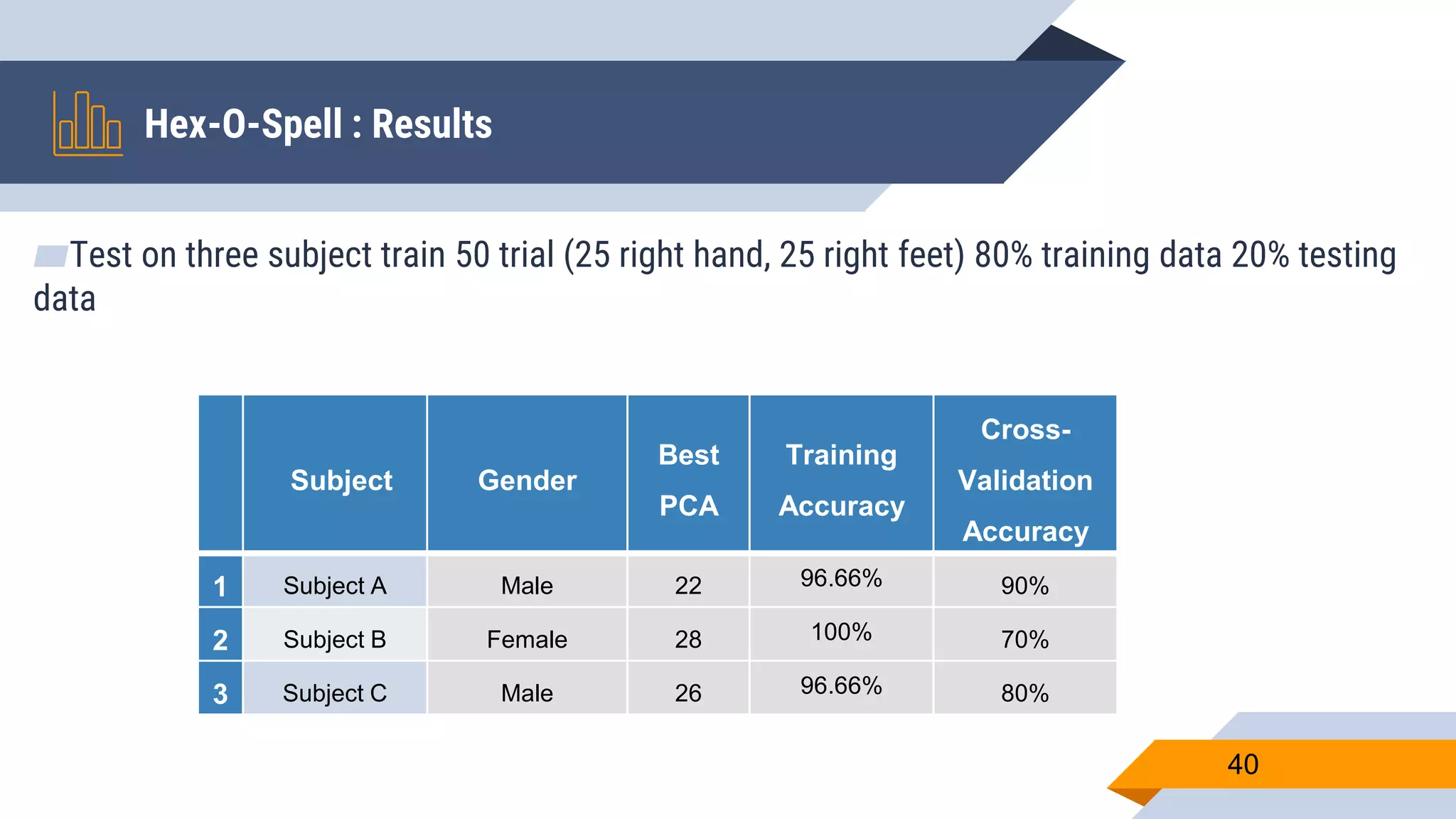 Hex-O-Spell : Results

Test on three subject train 50 trial (25 right hand, 25 right feet) 80% training data 20% testing data

|   | Subject | Gender | Best PCA | Training Accuracy | Cross-Validation Accuracy |
|---|---|---|---|---|---|
| 1 | Subject A | Male | 22 | 96.66% | 90% |
| 2 | Subject B | Female | 28 | 100% | 70% |
| 3 | Subject C | Male | 26 | 96.66% | 80% |

40